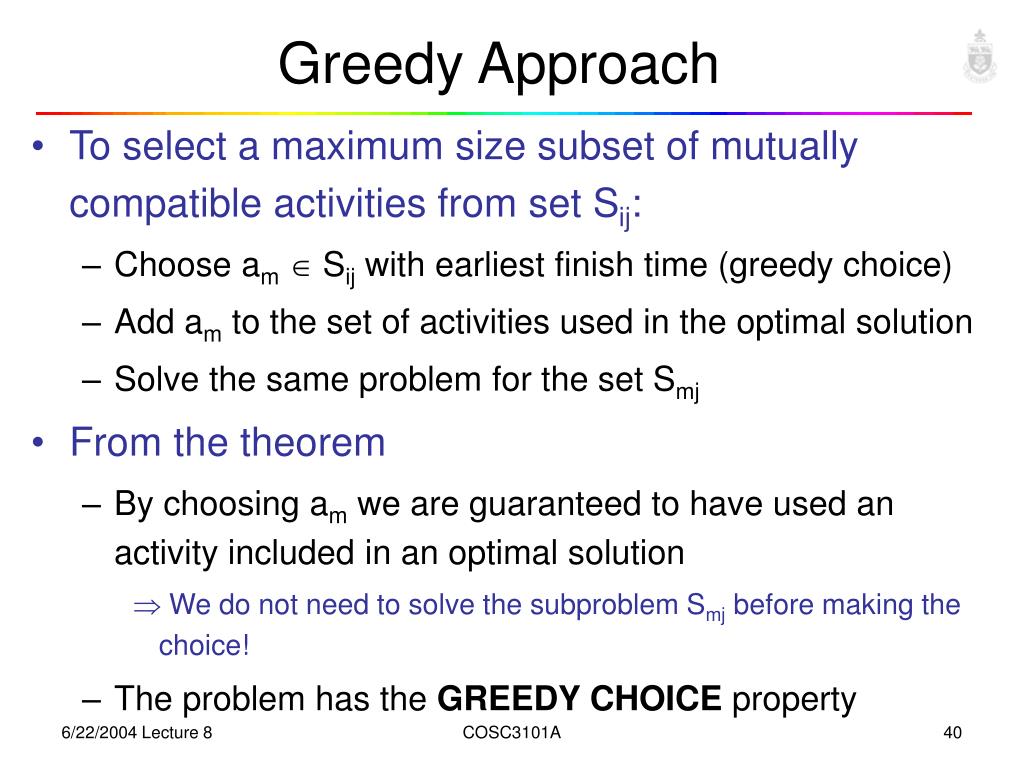 Greedy Approach

• To select a maximum size subset of mutually compatible activities from set $S_{ij}$:
  – Choose $a_m \in S_{ij}$ with earliest finish time (greedy choice)
  – Add $a_m$ to the set of activities used in the optimal solution
  – Solve the same problem for the set $S_{mj}$
• From the theorem
  – By choosing $a_m$ we are guaranteed to have used an activity included in an optimal solution
    $\Rightarrow$ We do not need to solve the subproblem $S_{mj}$ before making the choice!
  – The problem has the **GREEDY CHOICE** property

6/22/2004 Lecture 8
COSC3101A
40